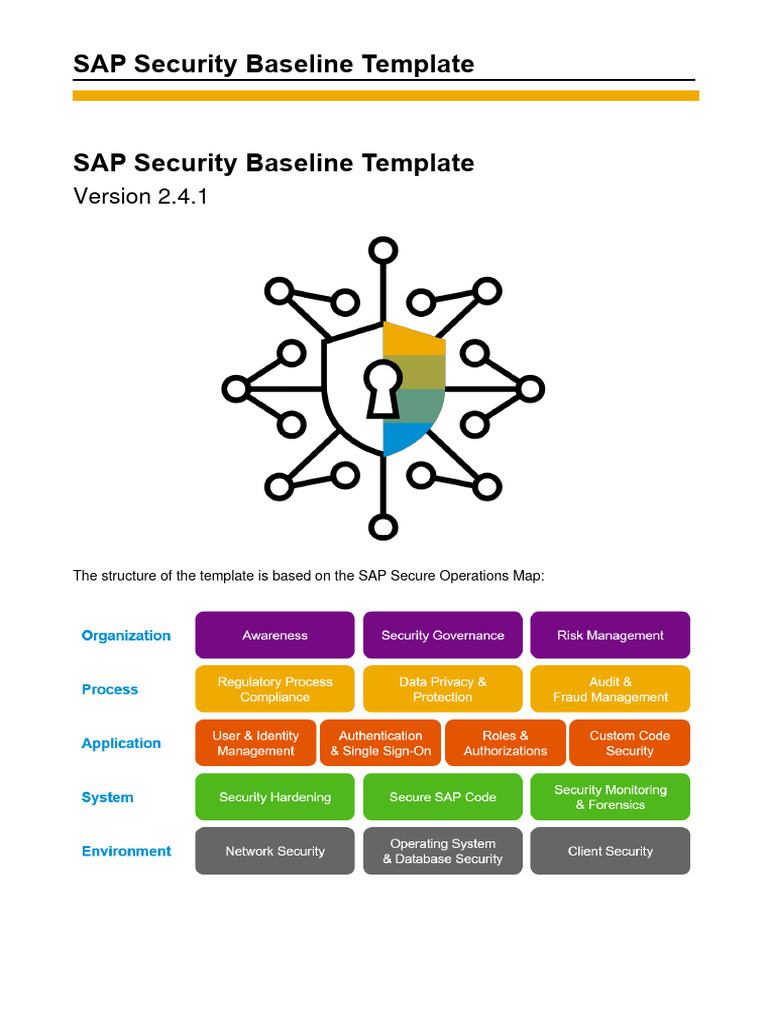 SAP Security Baseline Template

SAP Security Baseline Template
Version 2.4.1

The structure of the template is based on the SAP Secure Operations Map:

Organization
Awareness
Security Governance
Risk Management

Process
Regulatory Process Compliance
Data Privacy & Protection
Audit & Fraud Management

Application
User & Identity Management
Authentication & Single Sign-On
Roles & Authorizations
Custom Code Security

System
Security Hardening
Secure SAP Code
Security Monitoring & Forensics

Environment
Network Security
Operating System & Database Security
Client Security